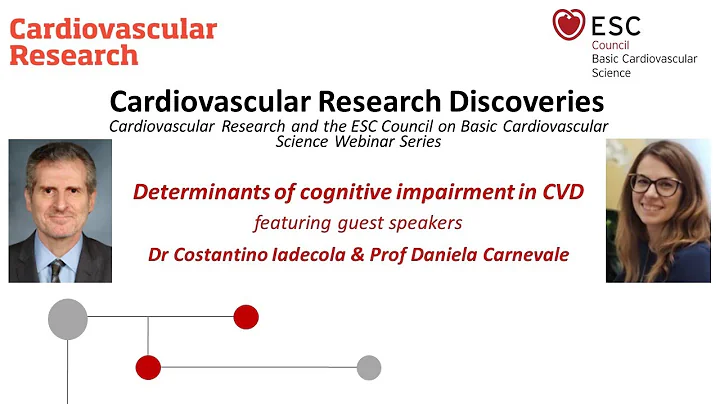 Cardiovascular Research

ESC
Council
Basic Cardiovascular Science

Cardiovascular Research Discoveries
Cardiovascular Research and the ESC Council on Basic Cardiovascular Science Webinar Series

Determinants of cognitive impairment in CVD
featuring guest speakers
Dr Costantino Iadecola & Prof Daniela Carnevale